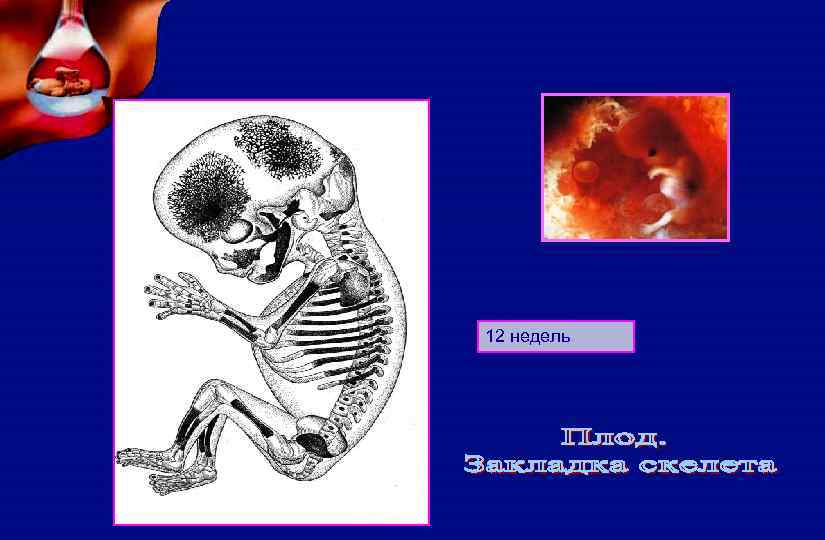 12 недель

Плод.
Закладка скелета